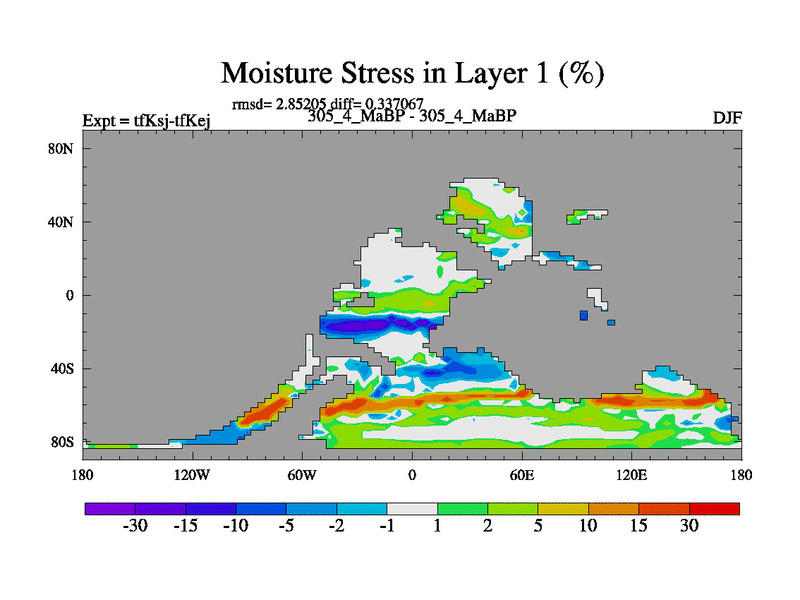 Moisture Stress in Layer 1 (%)

rmsd= 2.85205 diff= 0.337067

Expt = tfKsj-tfKej

305_4_MaBP - 305_4_MaBP

DJF

80N
40N
0
40S
80S

180
120W
60W
0
60E
120E
180

-30
-15
-10
-5
-2
-1
1
2
5
10
15
30